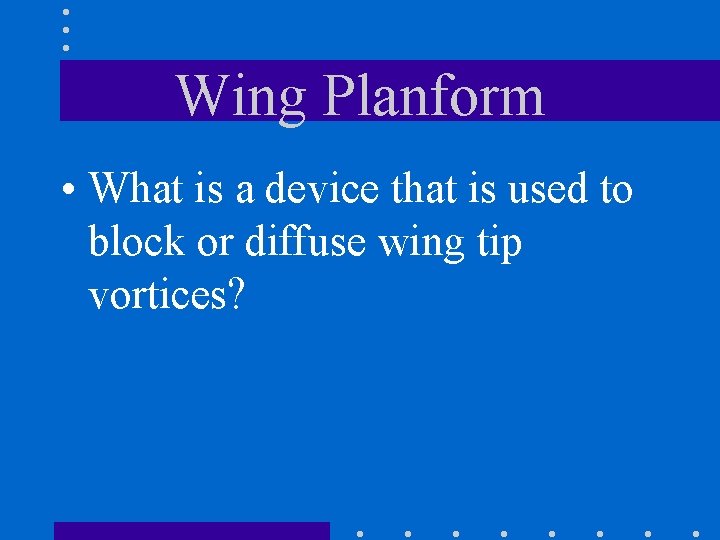 Wing Planform

• What is a device that is used to block or diffuse wing tip vortices?